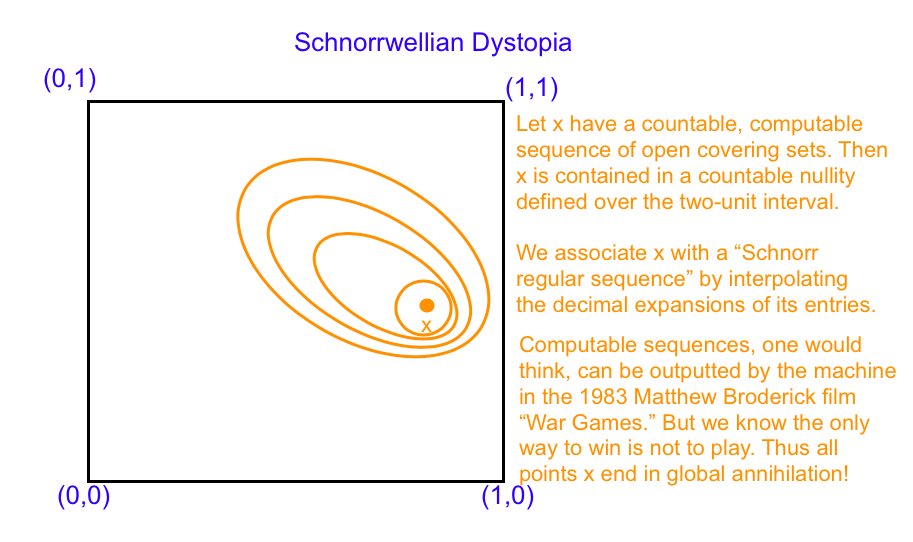 Schnorrwellian Dystopia

(0,1)

(1,1)

x

(0,0)

(1,0)

Let x have a countable, computable sequence of open covering sets. Then x is contained in a countable nullity defined over the two-unit interval.

We associate x with a “Schnorr regular sequence” by interpolating the decimal expansions of its entries.

Computable sequences, one would think, can be outputted by the machine in the 1983 Matthew Broderick film “War Games.” But we know the only way to win is not to play. Thus all points x end in global annihilation!